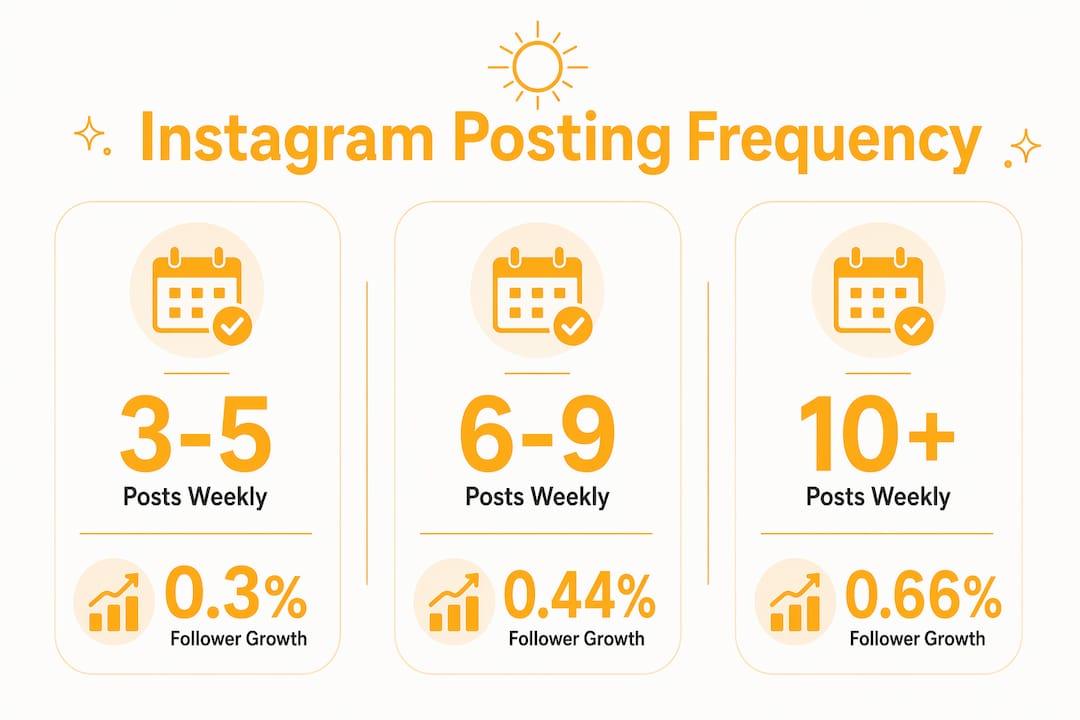 Instagram Posting Frequency

3-5
Posts Weekly
0.3%
Follower Growth

6-9
Posts Weekly
0.44%
Follower Growth

10+
Posts Weekly
0.66%
Follower Growth